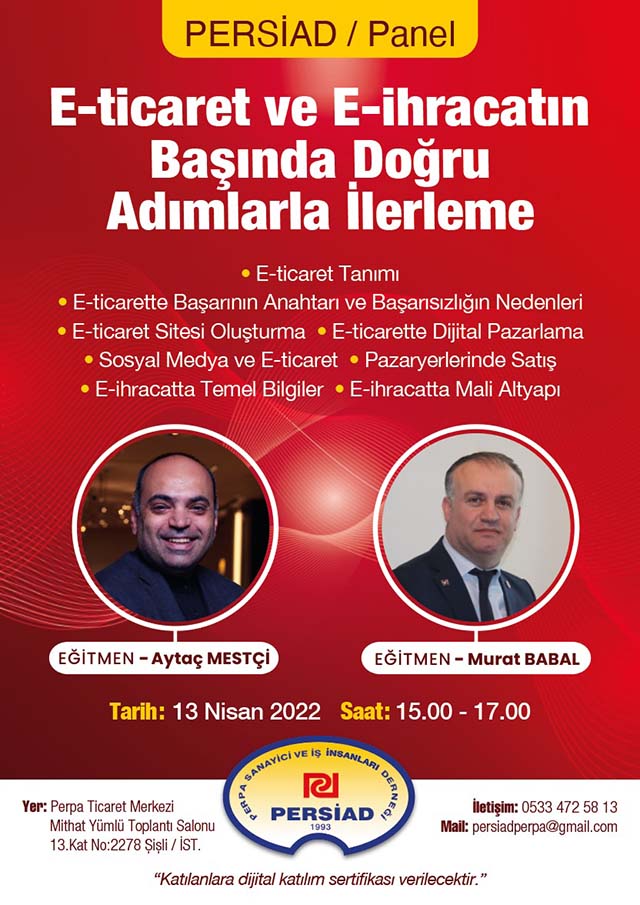 PERSİAD / Panel

E-ticaret ve E-ihracatın Başında Doğru Adımlarla İlerleme

• E-ticaret Tanımı
• E-ticarette Başarının Anahtarı ve Başarısızlığın Nedenleri
• E-ticaret Sitesi Oluşturma • E-ticarette Dijital Pazarlama
• Sosyal Medya ve E-ticaret • Pazaryerlerinde Satış
• E-ihracatta Temel Bilgiler • E-ihracatta Mali Altyapı

EĞİTMEN – Aytaç MESTÇİ

EĞİTMEN – Murat BABAL

Tarih: 13 Nisan 2022 Saat: 15.00 - 17.00

Yer: Perpa Ticaret Merkezi Mithat Yümlü Toplantı Salonu 13.Kat No:2278 Şişli / İST.

PERPA SANAYİCİ VE İŞ İNSANLARI DERNEĞİ
PERSİAD
1993

İletişim: 0533 472 58 13
Mail: persiadperpa@gmail.com

"Katılanlara dijital katılım sertifikası verilecektir."